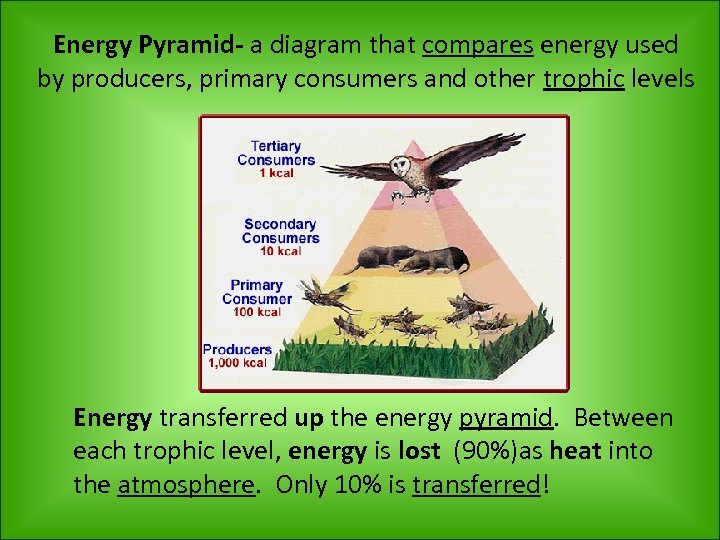 Energy Pyramid- a diagram that compares energy used by producers, primary consumers and other trophic levels

Tertiary Consumers
1 kcal

Secondary Consumers
10 kcal

Primary Consumer
100 kcal

Producers
1,000 kcal

Energy transferred up the energy pyramid. Between each trophic level, energy is lost (90%)as heat into the atmosphere. Only 10% is transferred!